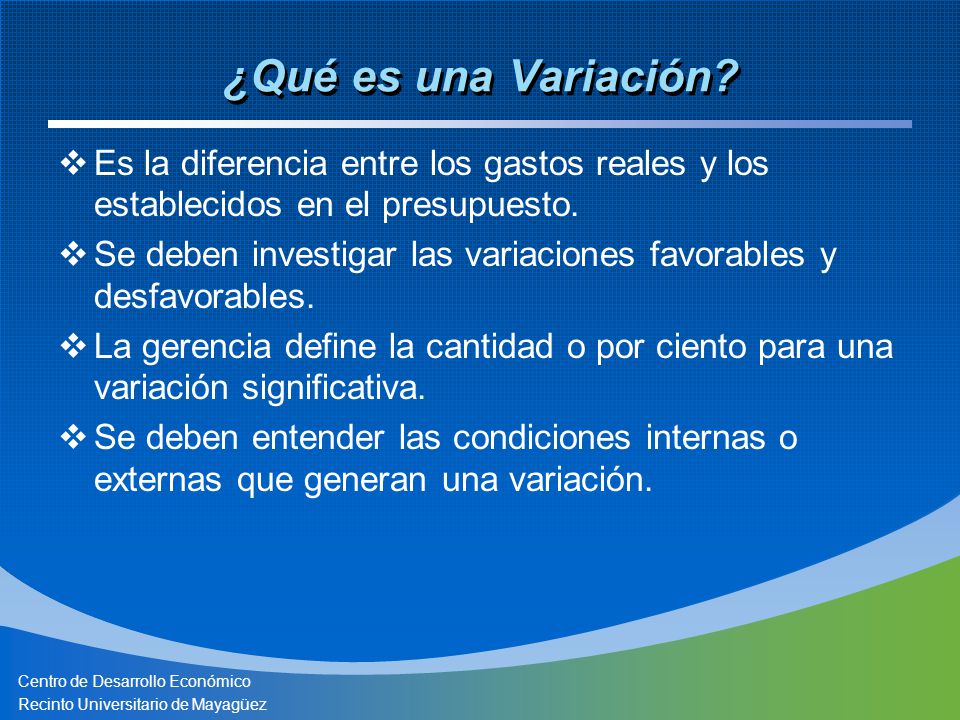 ¿Qué es una Variación?

❖ Es la diferencia entre los gastos reales y los establecidos en el presupuesto.

❖ Se deben investigar las variaciones favorables y desfavorables.

❖ La gerencia define la cantidad o por ciento para una variación significativa.

❖ Se deben entender las condiciones internas o externas que generan una variación.

Centro de Desarrollo Económico
Recinto Universitario de Mayagüez